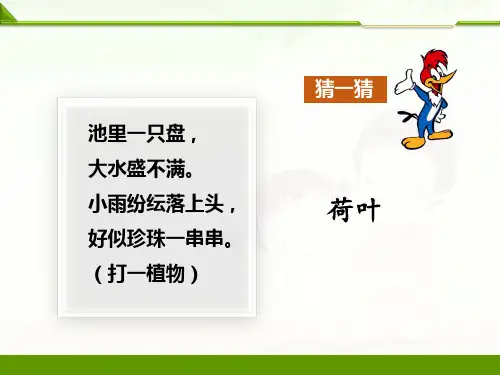 猜一猜

池里一只盘，
大水盛不满。
小雨纷纭落上头，
好似珍珠一串串。
（打一植物）

荷叶